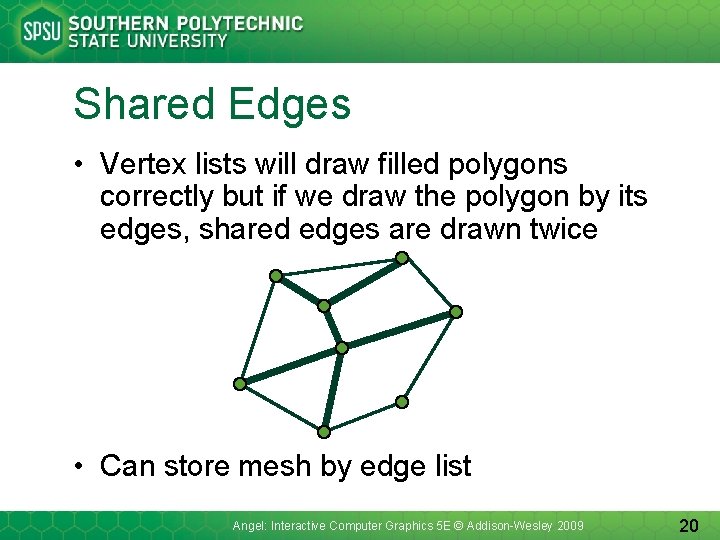 SPSU SOUTHERN POLYTECHNIC STATE UNIVERSITY

Shared Edges

• Vertex lists will draw filled polygons correctly but if we draw the polygon by its edges, shared edges are drawn twice

• Can store mesh by edge list

Angel: Interactive Computer Graphics 5E © Addison-Wesley 2009

20